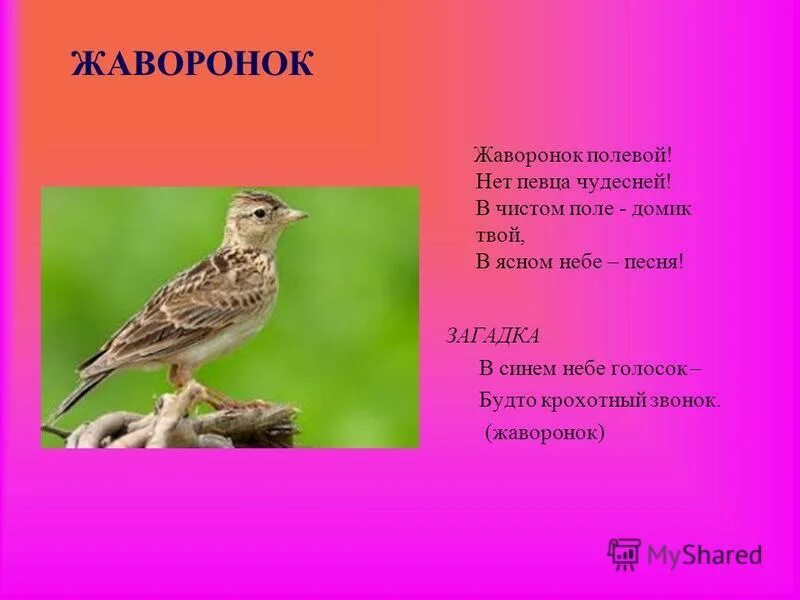 ЖАВОРОНОК

Жаворонок полевой!
Нет певца чудесней!
В чистом поле - домик твой,
В ясном небе – песня!

ЗАГАДКА

В синем небе голосок –
Будто крохотный звонок.
(жаворонок)

MyShared